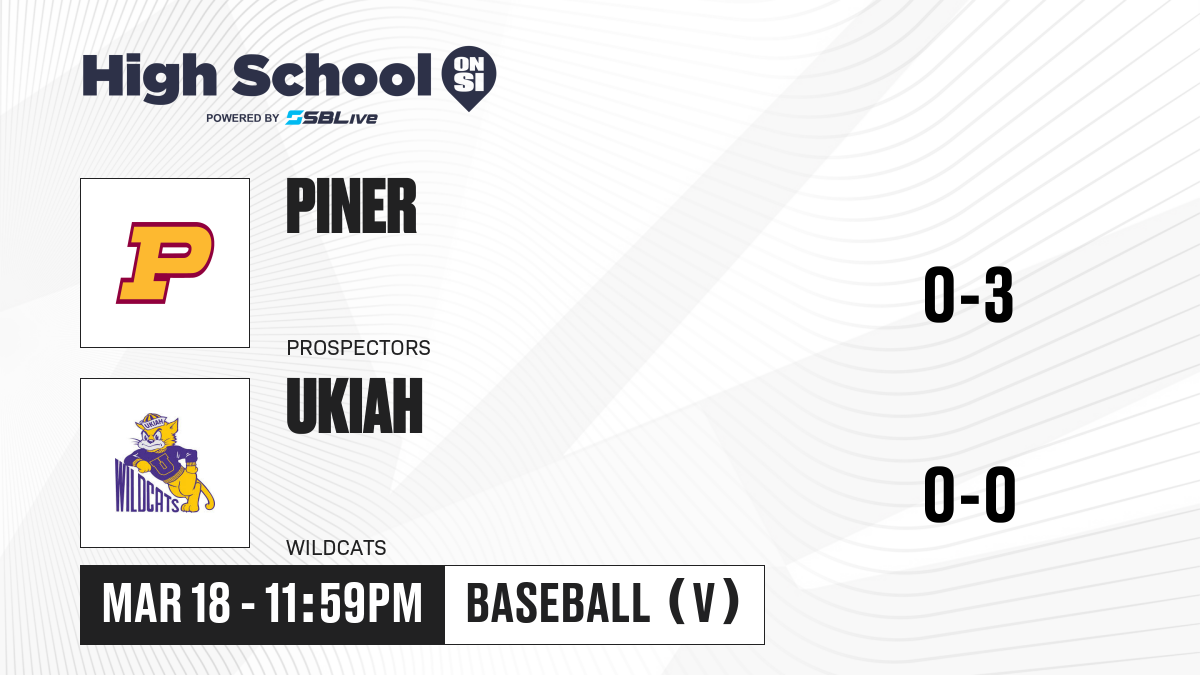 High School ON SI
POWERED BY SBLive

P

PINER

PROSPECTORS

0-3

UKIAH WILDCATS

UKIAH

WILDCATS

0-0

MAR 18 - 11:59PM

BASEBALL (V)